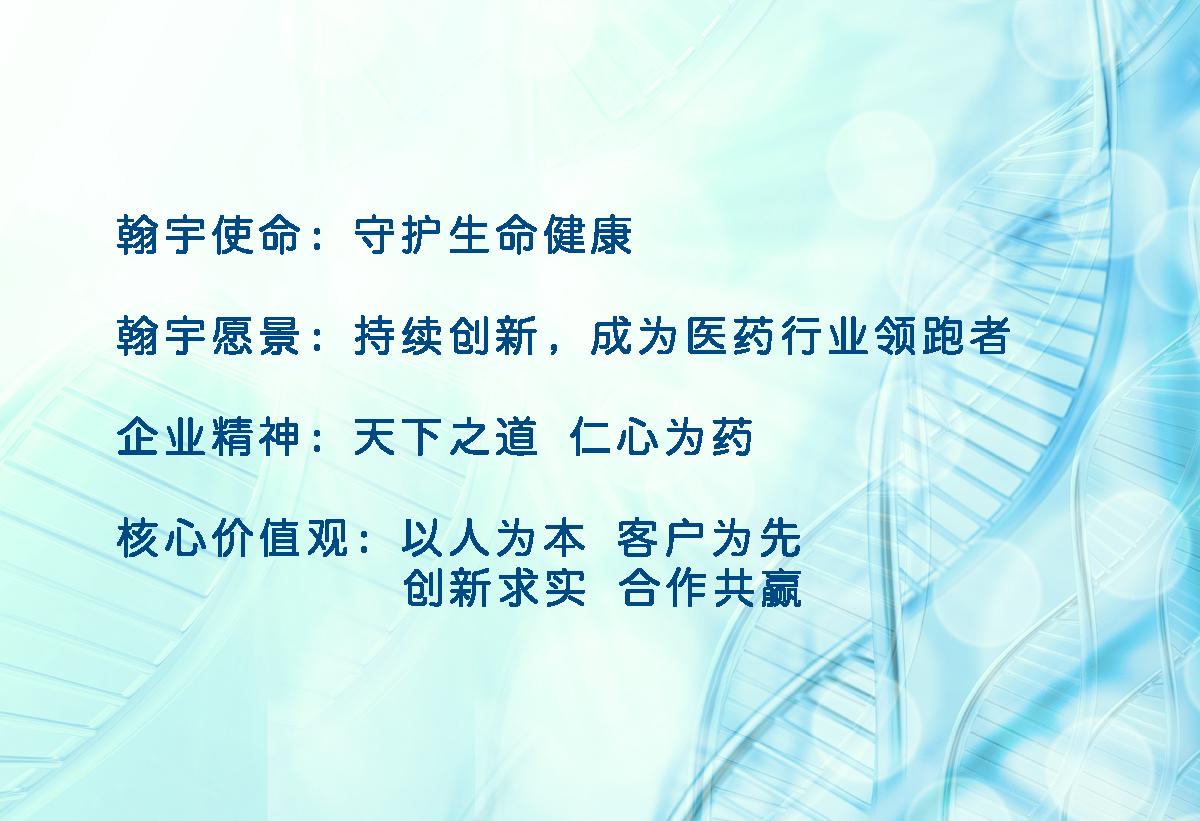 翰宇使命：守护生命健康

翰宇愿景：持续创新，成为医药行业领跑者

企业精神：天下之道 仁心为药

核心价值观：以人为本 客户为先
创新求实 合作共赢